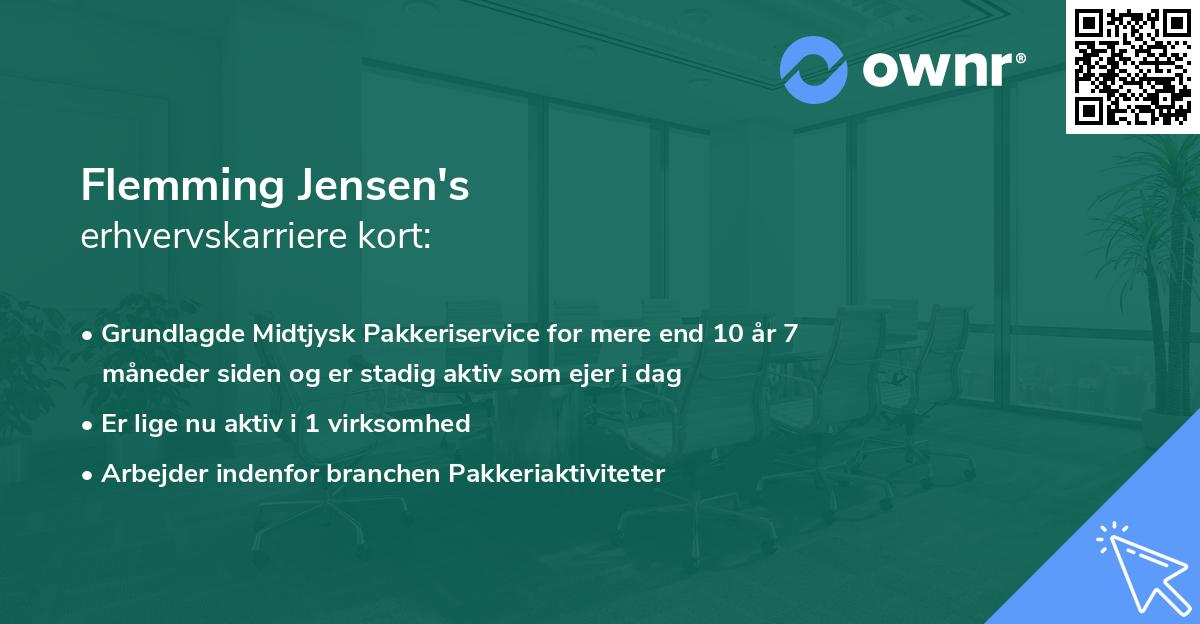 ownr®

Flemming Jensen's
erhvervskarriere kort:

• Grundlagde Midtjysk Pakkeriservice for mere end 10 år 7 måneder siden og er stadig aktiv som ejer i dag
• Er lige nu aktiv i 1 virksomhed
• Arbejder indenfor branchen Pakkeriaktiviteter